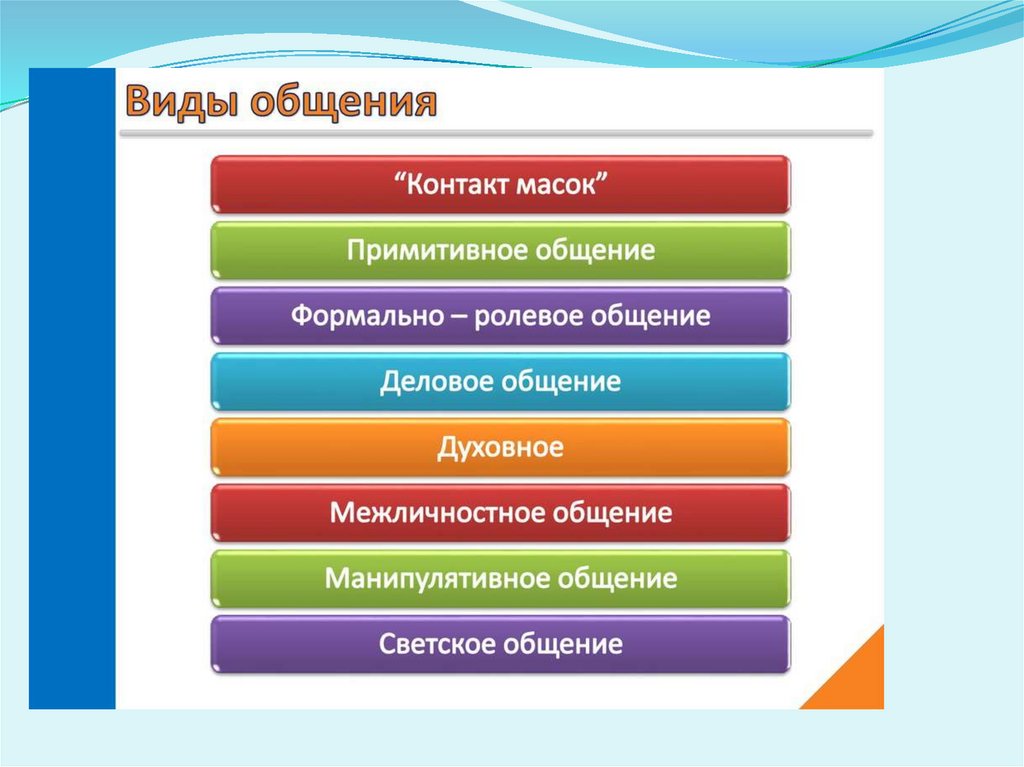 Виды общения

“Контакт масок”

Примитивное общение

Формально – ролевое общение

Деловое общение

Духовное

Межличностное общение

Манипулятивное общение

Светское общение